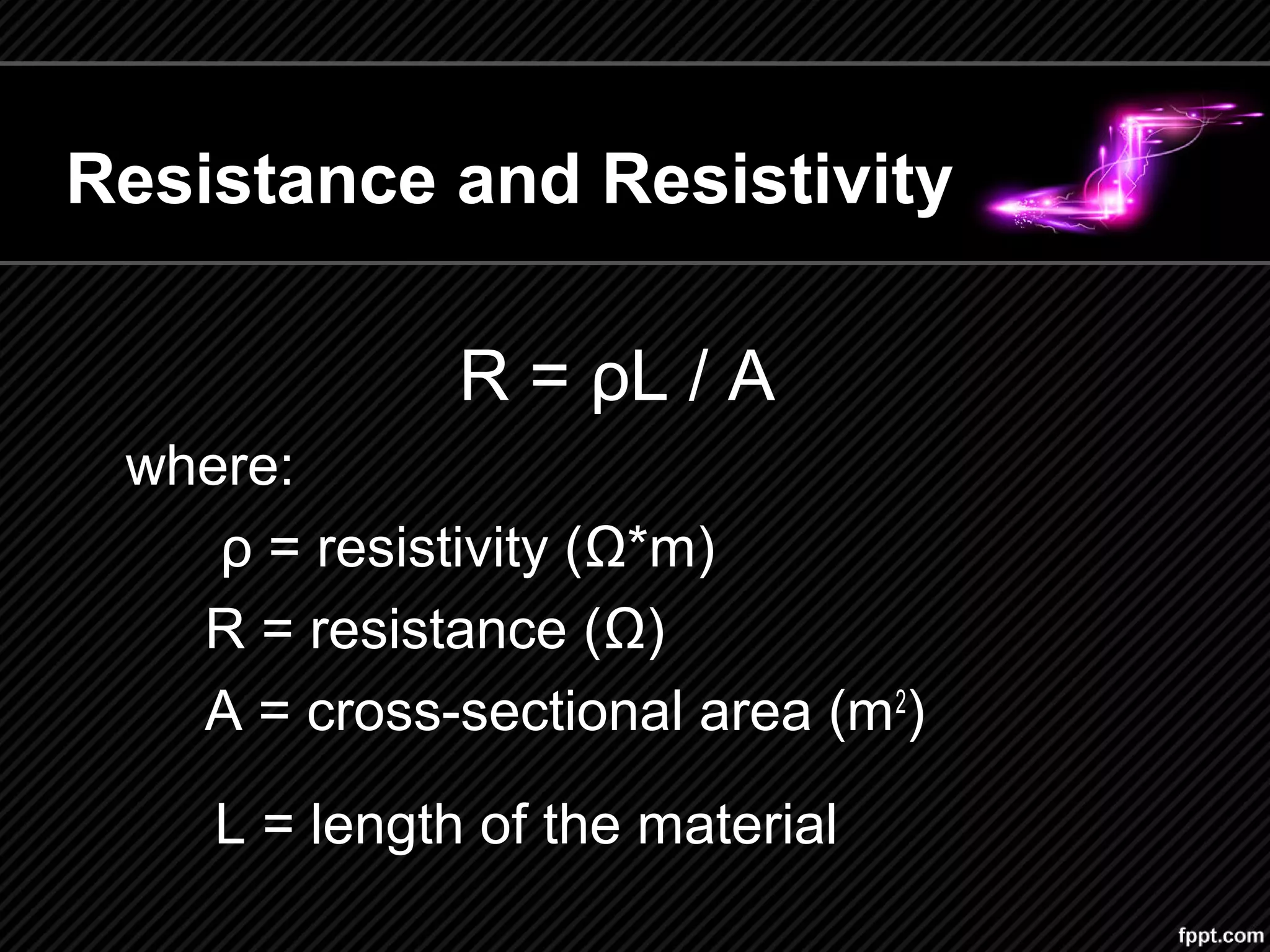 Resistance and Resistivity

$R = \rho L / A$

where:

$\rho$ = resistivity ($\Omega$*m)

R = resistance ($\Omega$)

A = cross-sectional area ($m^2$)

L = length of the material

fppt.com